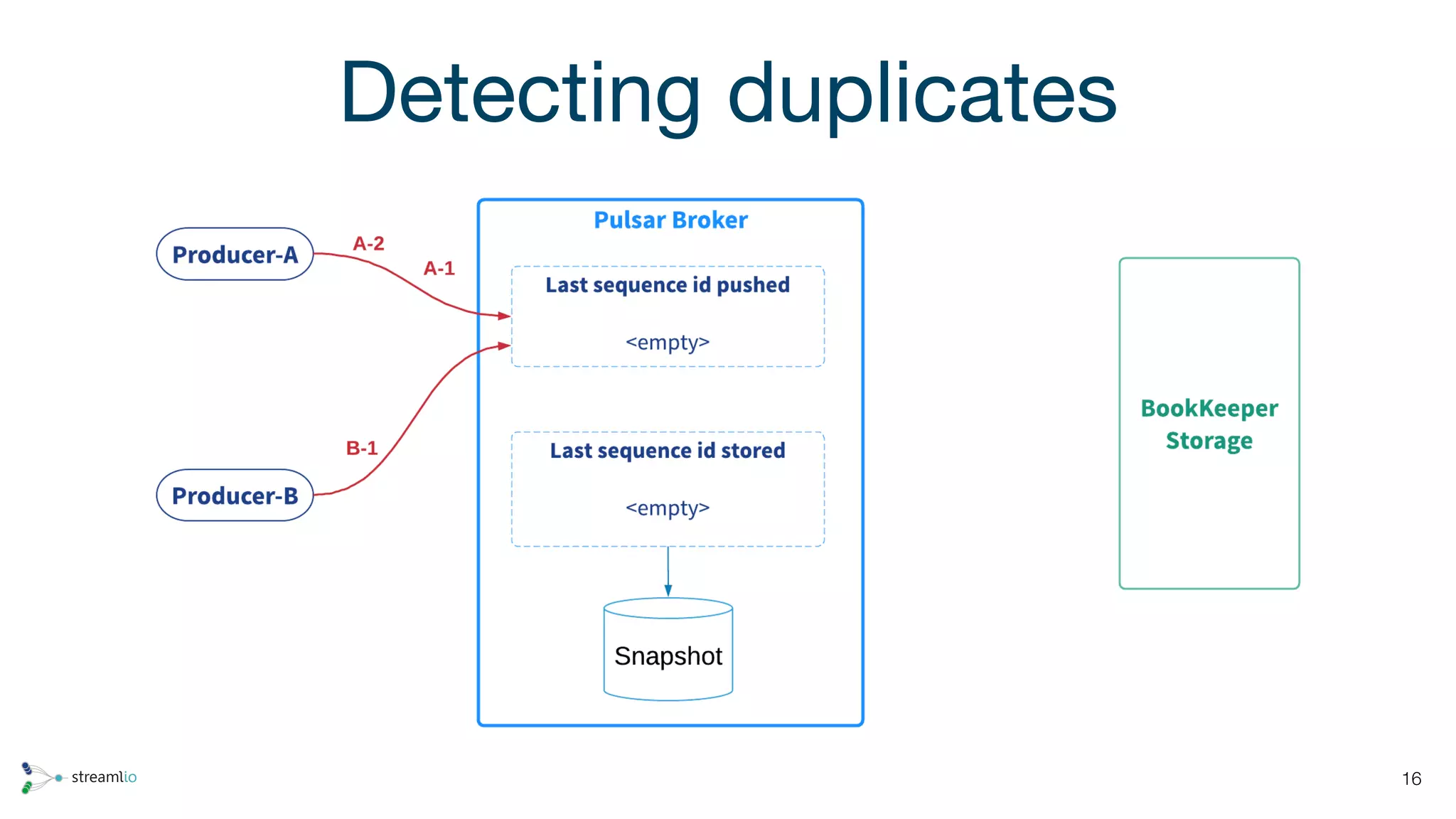 Detecting duplicates

Producer-A

A-2

A-1

Producer-B

B-1

Pulsar Broker

Last sequence id pushed

<empty>

Last sequence id stored

<empty>

Snapshot

BookKeeper Storage

streamlio

16